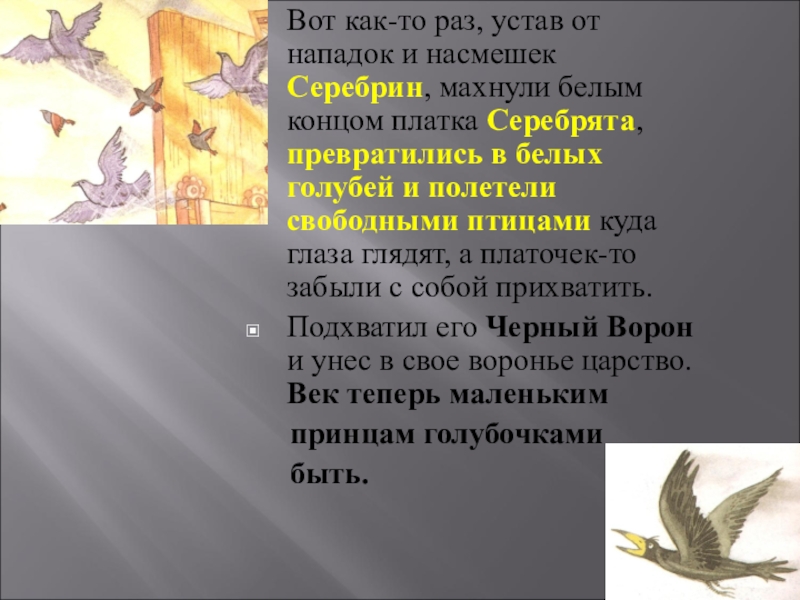 Вот как-то раз, устав от нападок и насмешек Серебрин, махнули белым концом платка Серебрята, превратились в белых голубей и полетели свободными птицами куда глаза глядят, а платочек-то забыли с собой прихватить.

Подхватил его Черный Ворон и унес в свое воронье царство. Век теперь маленьким принцам голубочками быть.